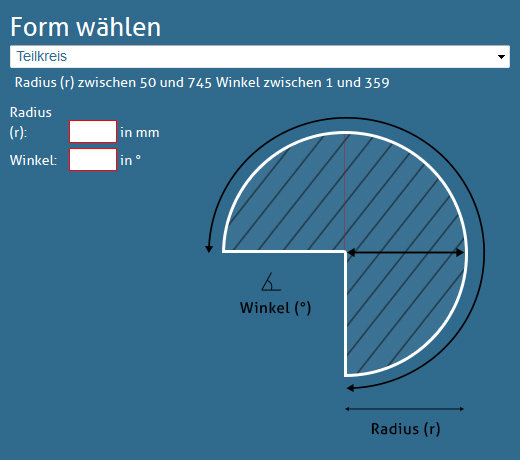 Form wählen

Teilkreis

Radius (r) zwischen 50 und 745 Winkel zwischen 1 und 359

Radius (r): in mm

Winkel: in °

Winkel (°)

Radius (r)